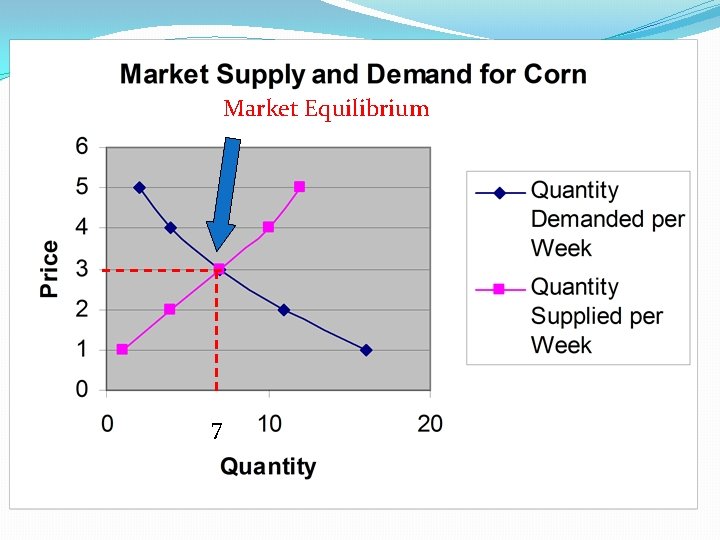 Market Supply and Demand for Corn

Market Equilibrium

Price

6
5
4
3
2
1
0

0
7
10
20

Quantity

Quantity Demanded per Week

Quantity Supplied per Week